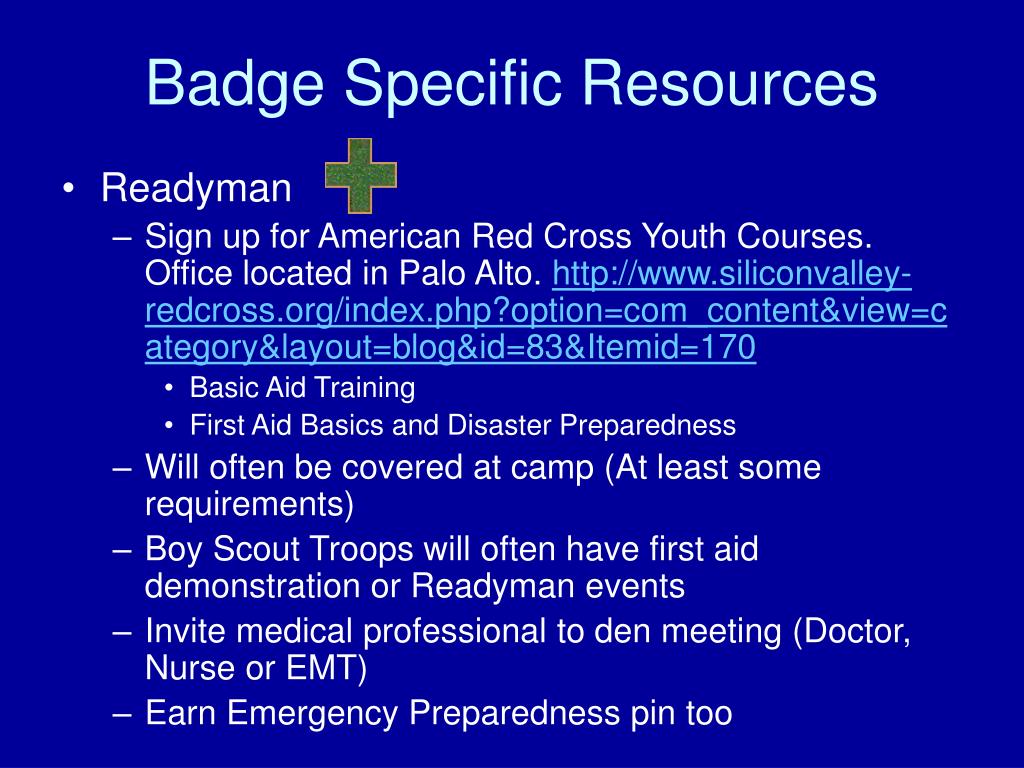 Badge Specific Resources

• Readyman
– Sign up for American Red Cross Youth Courses. Office located in Palo Alto. http://www.siliconvalley-redcross.org/index.php?option=com_content&view=category&layout=blog&id=83&Itemid=170
• Basic Aid Training
• First Aid Basics and Disaster Preparedness
– Will often be covered at camp (At least some requirements)
– Boy Scout Troops will often have first aid demonstration or Readyman events
– Invite medical professional to den meeting (Doctor, Nurse or EMT)
– Earn Emergency Preparedness pin too